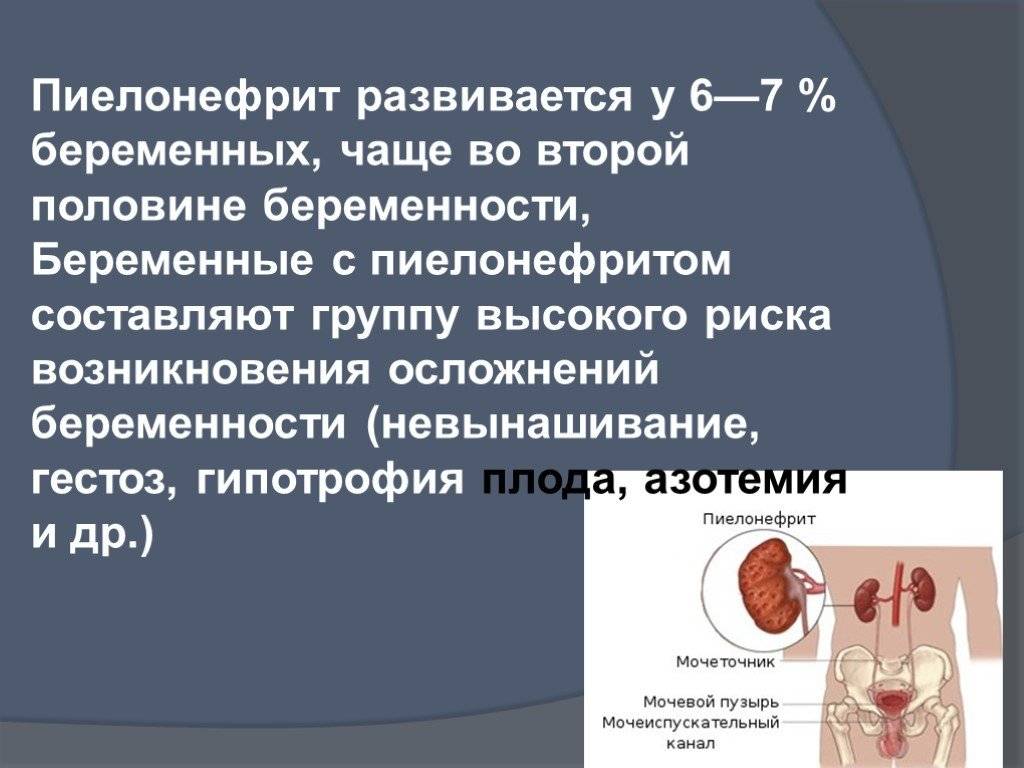 Пиелонефрит развивается у 6—7 % беременных, чаще во второй половине беременности, Беременные с пиелонефритом составляют группу высокого риска возникновения осложнений беременности (невынашивание, гестоз, гипотрофия плода, азотемия и др.)

Пиелонефрит

Мочеточник

Мочевой пузырь

Мочеиспускательный канал